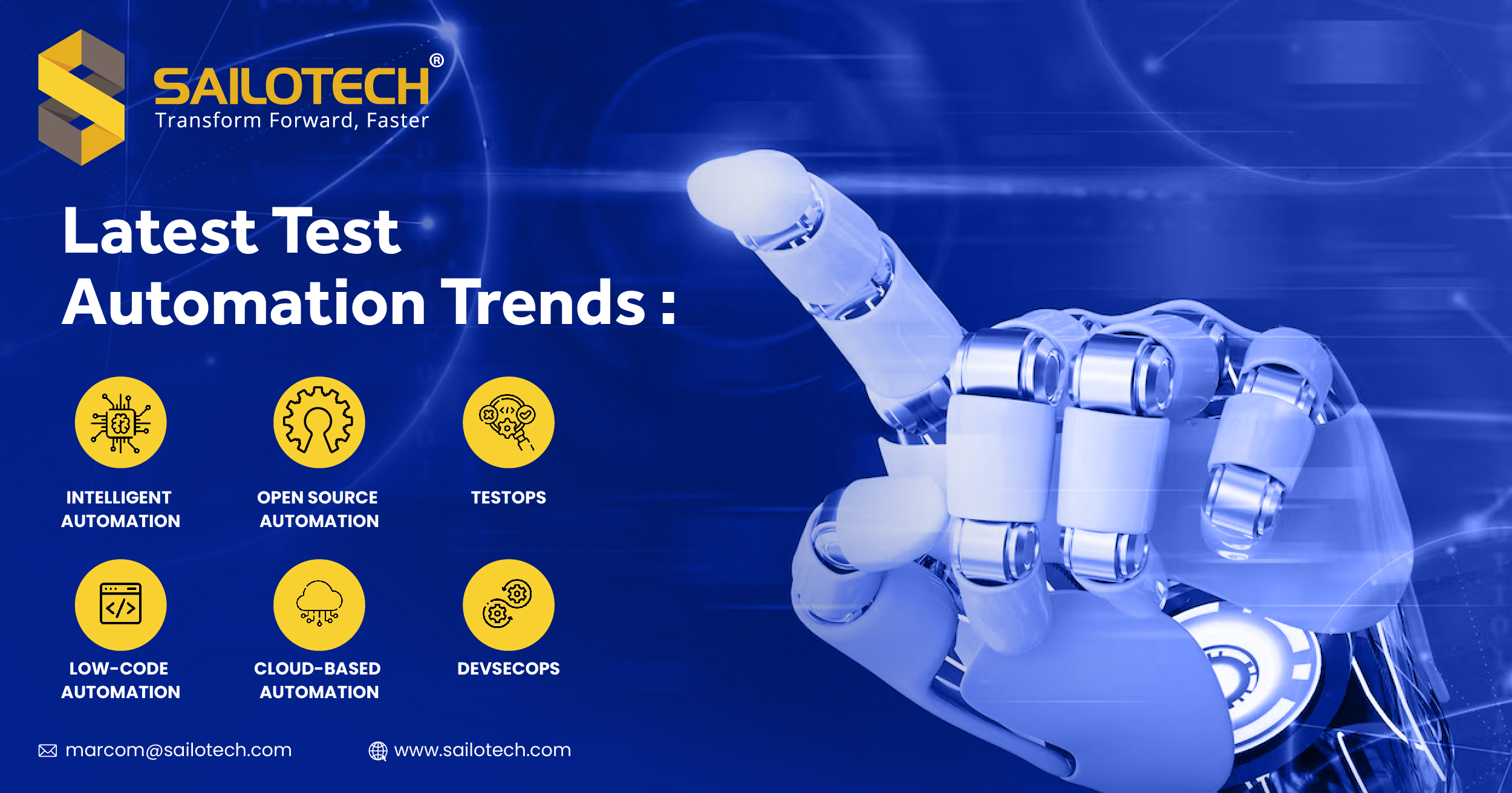 SAILOTECH®
Transform Forward, Faster

Latest Test Automation Trends :

INTELLIGENT AUTOMATION

OPEN SOURCE AUTOMATION

TESTOPS

LOW-CODE AUTOMATION

CLOUD-BASED AUTOMATION

DEVSECOPS

marcom@sailotech.com

www.sailotech.com